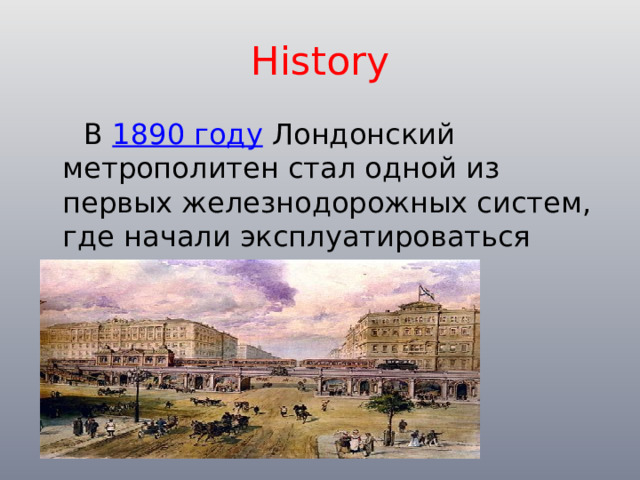 History

В 1890 году Лондонский метрополитен стал одной из первых железнодорожных систем, где начали эксплуатироваться